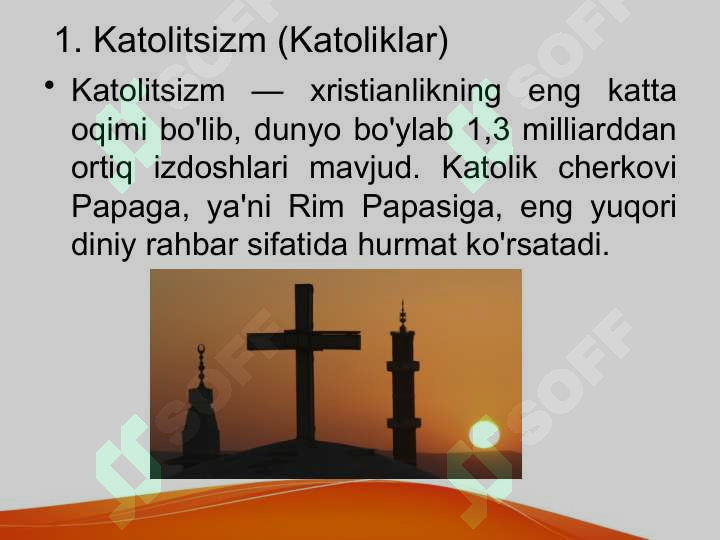 1. Katolitsizm (Katoliklar)

• Katolitsizm — xristianlikning eng katta oqimi bo'lib, dunyo bo'ylab 1,3 milliarddan ortiq izdoshlari mavjud. Katolik cherkovi Papaga, ya'ni Rim Papasiga, eng yuqori diniy rahbar sifatida hurmat ko'rsatadi.

SOFF SOFF SOFF SOFF